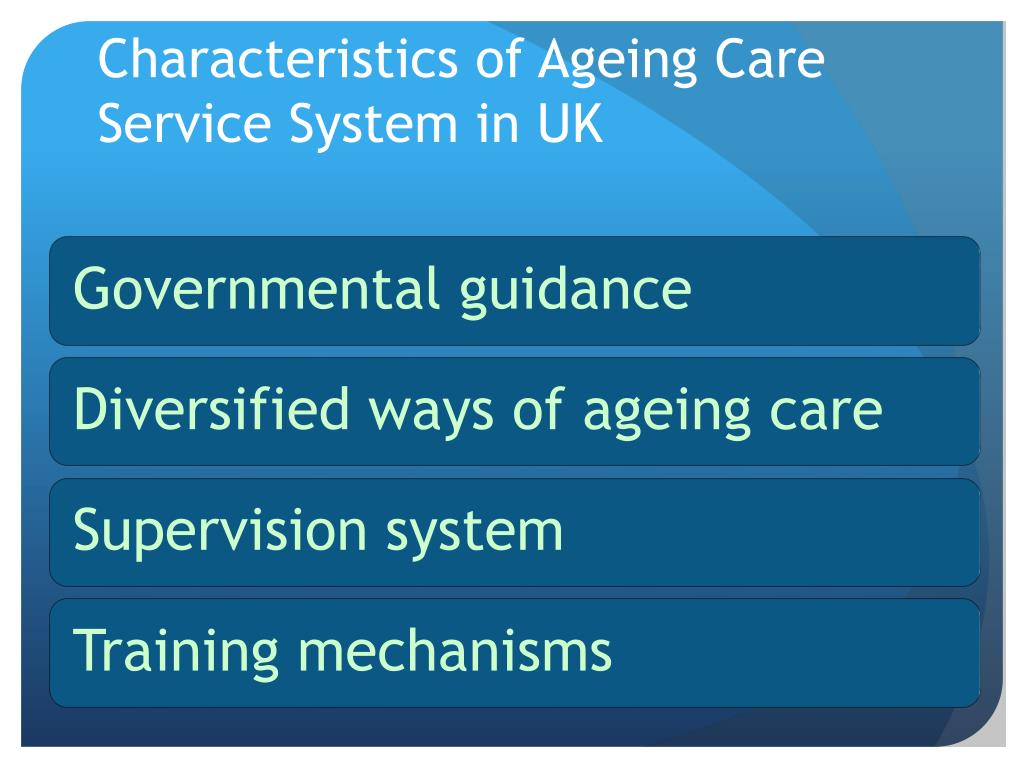 Characteristics of Ageing Care Service System in UK

Governmental guidance

Diversified ways of ageing care

Supervision system

Training mechanisms